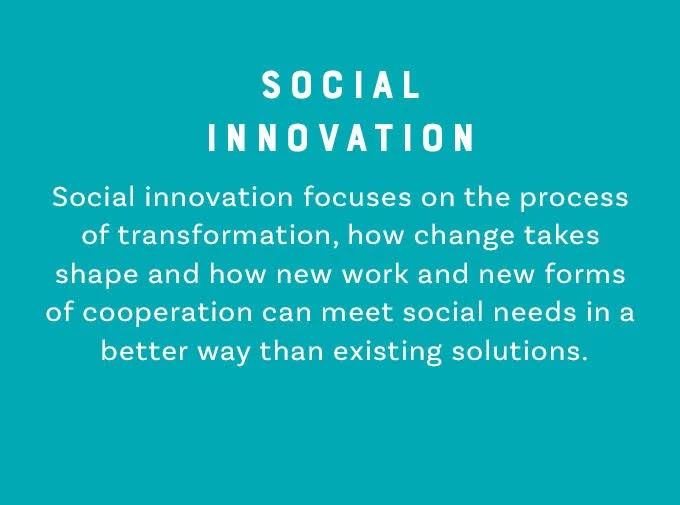 SOCIAL
INNOVATION

Social innovation focuses on the process of transformation, how change takes shape and how new work and new forms of cooperation can meet social needs in a better way than existing solutions.